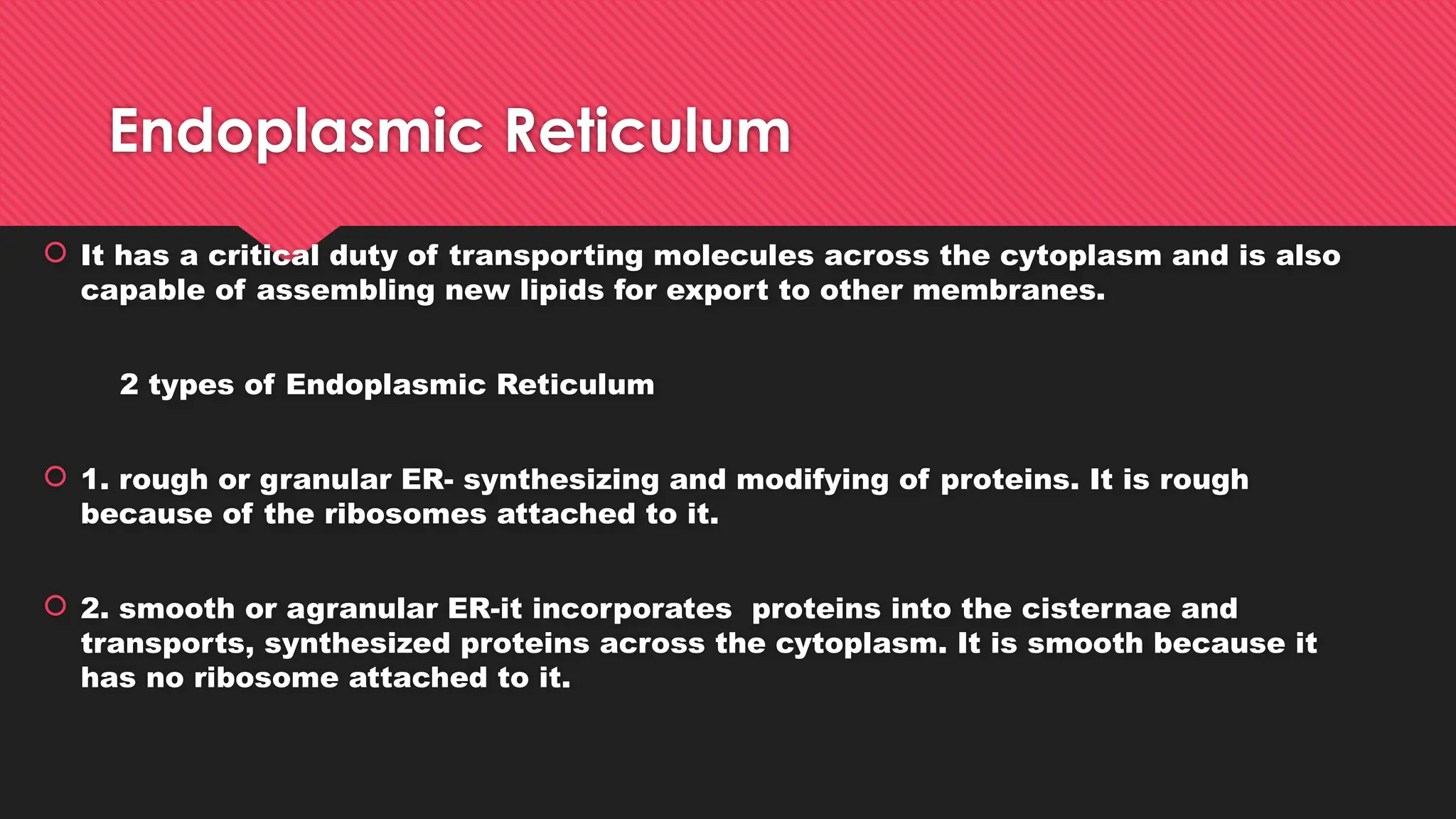 Endoplasmic Reticulum

It has a critical duty of transporting molecules across the cytoplasm and is also capable of assembling new lipids for export to other membranes.

2 types of Endoplasmic Reticulum

1. rough or granular ER- synthesizing and modifying of proteins. It is rough because of the ribosomes attached to it.

2. smooth or agranular ER-it incorporates  proteins into the cisternae and transports, synthesized proteins across the cytoplasm. It is smooth because it has no ribosome attached to it.